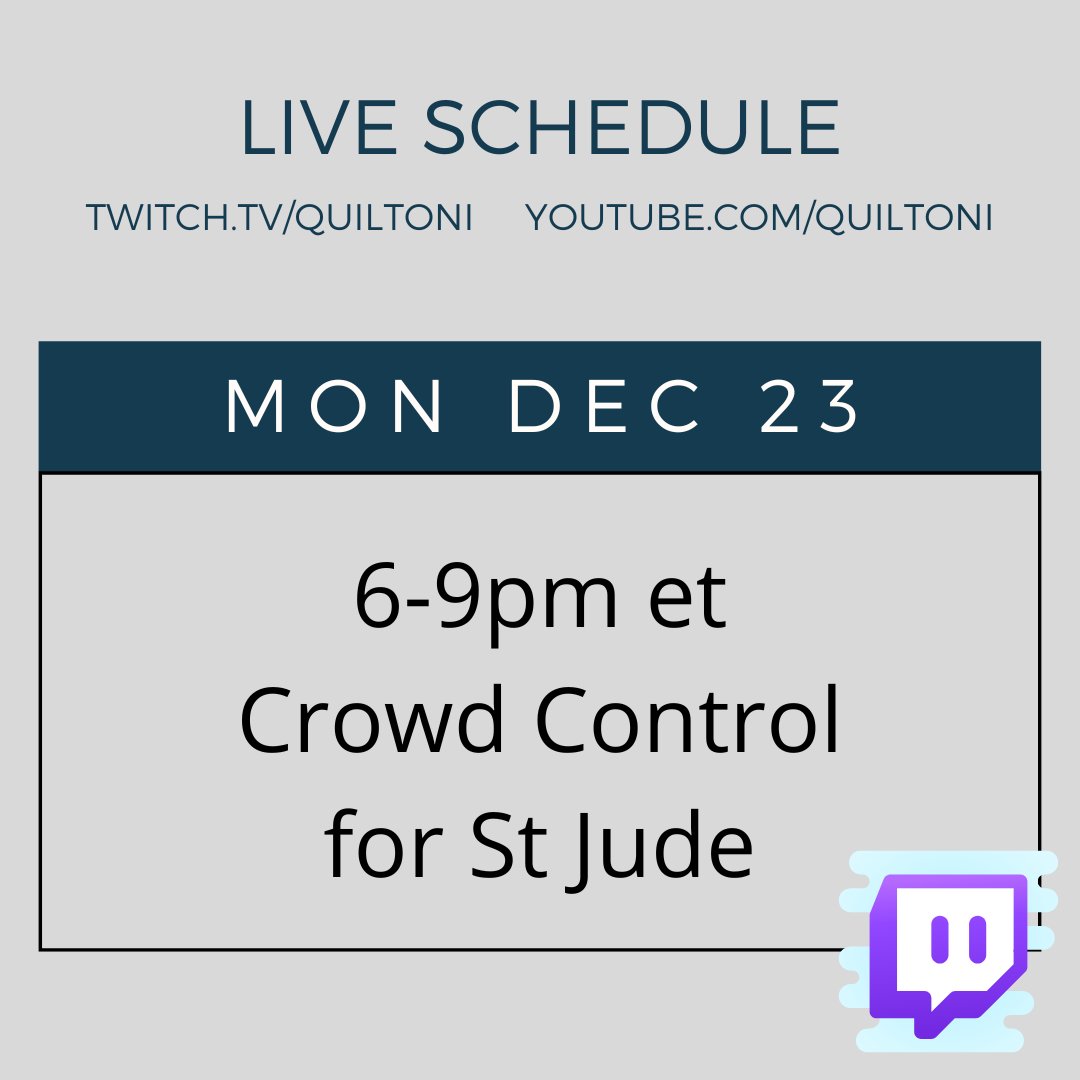 LIVE SCHEDULE

TWITCH.TV/QUILTONI YOUTUBE.COM/QUILTONI

MON DEC 23

6-9pm et
Crowd Control
for St Jude